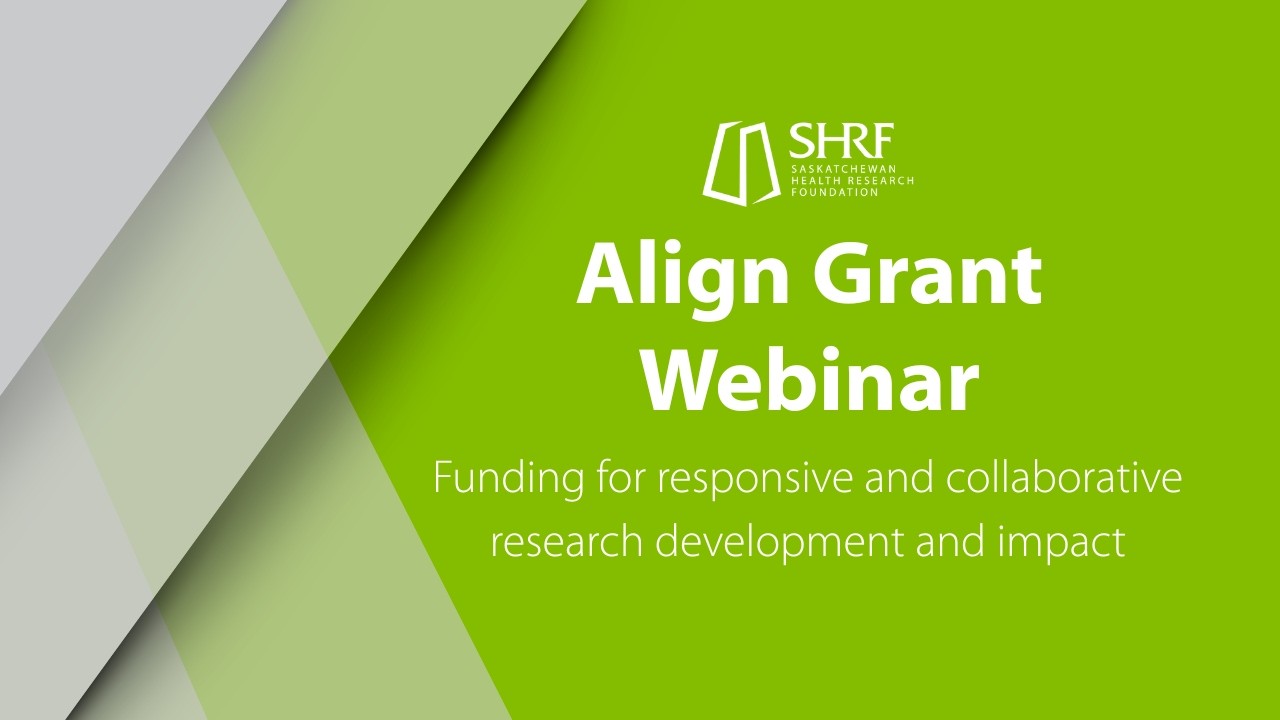 SHRF
SASKATCHEWAN
HEALTH RESEARCH
FOUNDATION

Align Grant Webinar

Funding for responsive and collaborative research development and impact